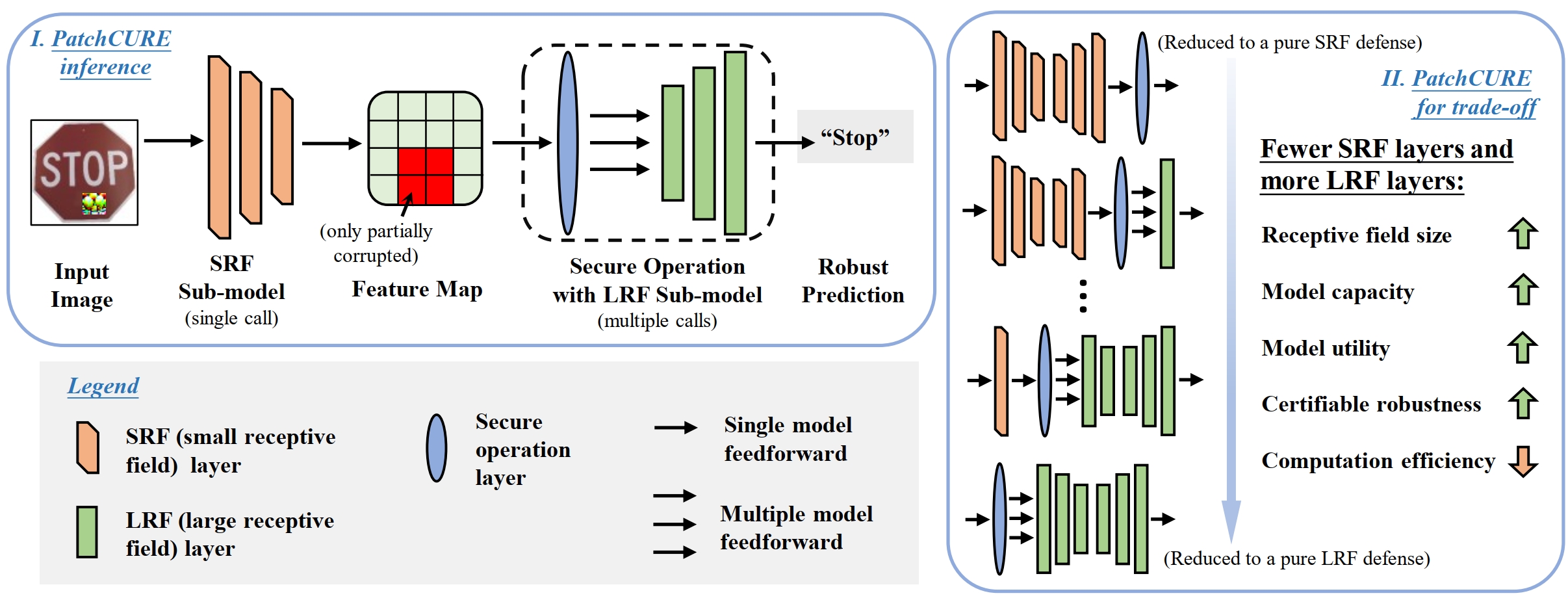 I. PatchCURE inference

STOP

Input Image

SRF Sub-model (single call)

(only partially corrupted)

Feature Map

Secure Operation with LRF Sub-model (multiple calls)

“Stop”

Robust Prediction

Legend

SRF (small receptive field) layer

LRF (large receptive field) layer

Secure operation layer

Single model feedforward

Multiple model feedforward

(Reduced to a pure SRF defense)

II. PatchCURE for trade-off

Fewer SRF layers and more LRF layers:

Receptive field size

Model capacity

Model utility

Certifiable robustness

Computation efficiency

(Reduced to a pure LRF defense)